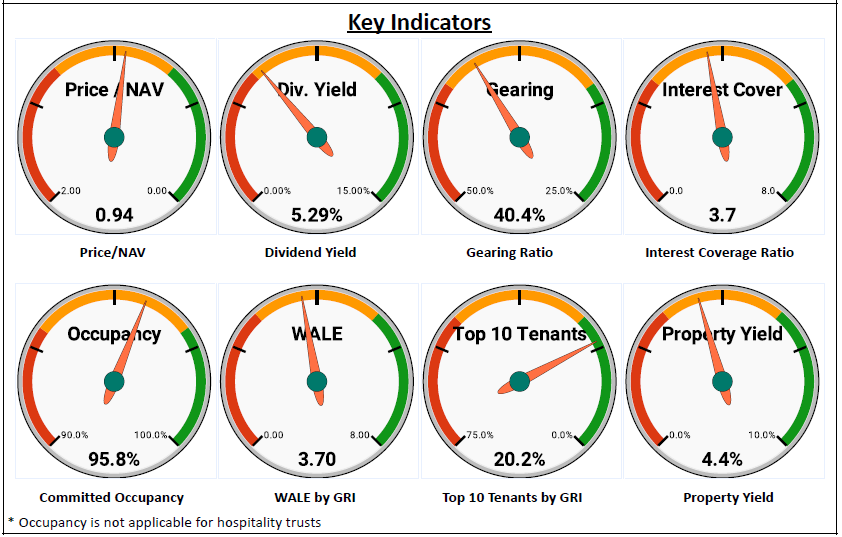 Key Indicators

Price / NAV
2.00
0.00
0.94
Price/NAV

Div. Yield
0.00%
15.00%
5.29%
Dividend Yield

Gearing
50.0%
25.0%
40.4%
Gearing Ratio

Interest Cover
0.0
8.0
3.7
Interest Coverage Ratio

Occupancy
90.0%
100.0%
95.8%
Committed Occupancy

WALE
0.00
8.00
3.70
WALE by GRI

Top 10 Tenants
75.0%
0.0%
20.2%
Top 10 Tenants by GRI

Property Yield
0.0%
10.0%
4.4%
Property Yield

* Occupancy is not applicable for hospitality trusts